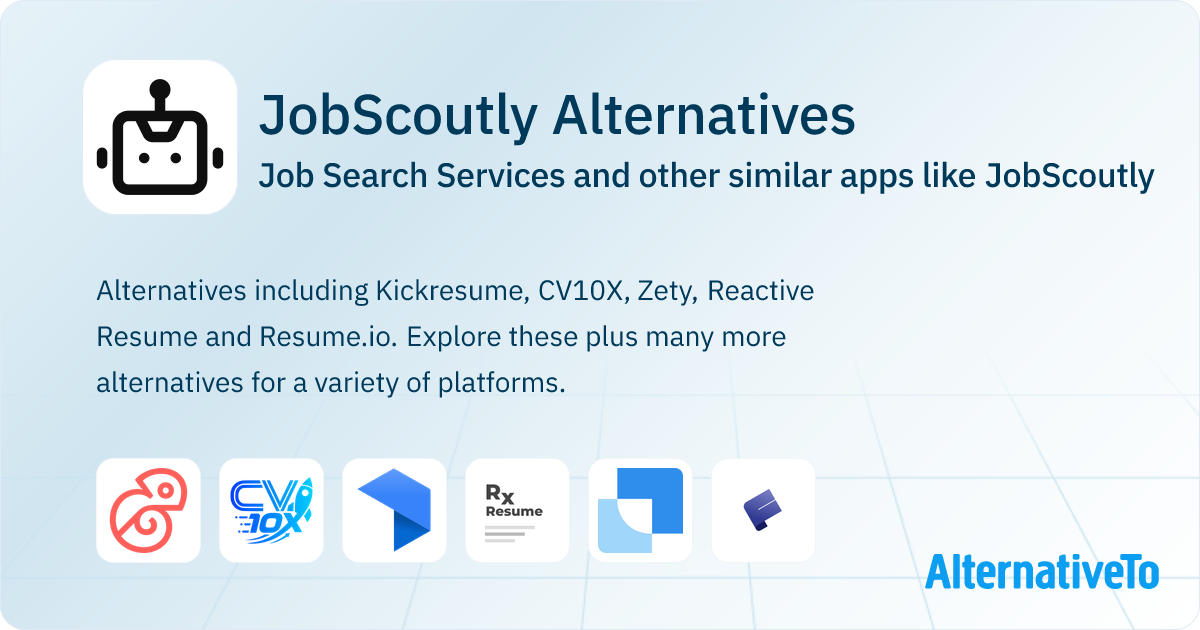 JobScoutly Alternatives
Job Search Services and other similar apps like JobScoutly

Alternatives including Kickresume, CV10X, Zety, Reactive Resume and Resume.io. Explore these plus many more alternatives for a variety of platforms.

CV 10X

Rx Resume

AlternativeTo